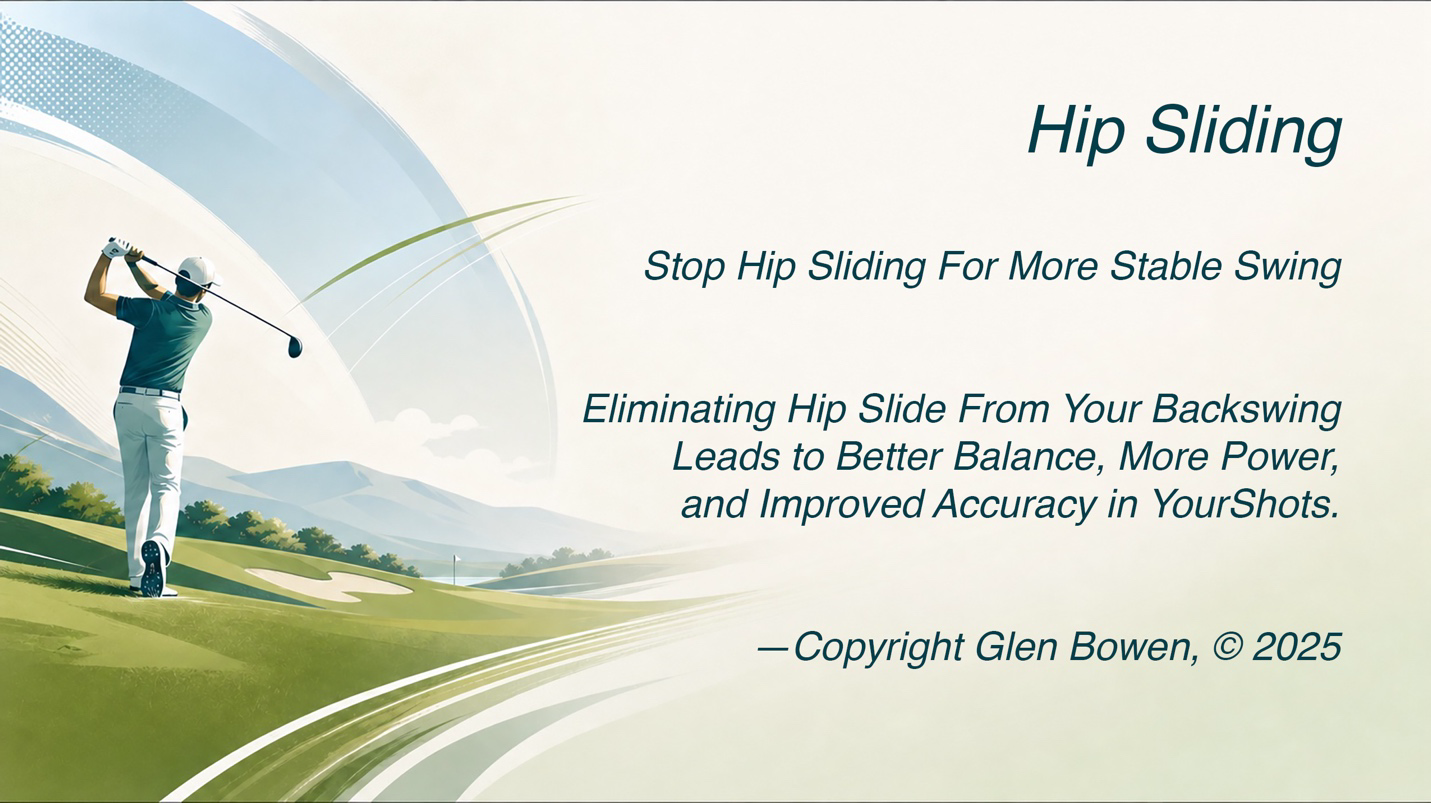 Hip Sliding

Stop Hip Sliding For More Stable Swing

Eliminating Hip Slide From Your Backswing Leads to Better Balance, More Power, and Improved Accuracy in YourShots.

—Copyright Glen Bowen, © 2025